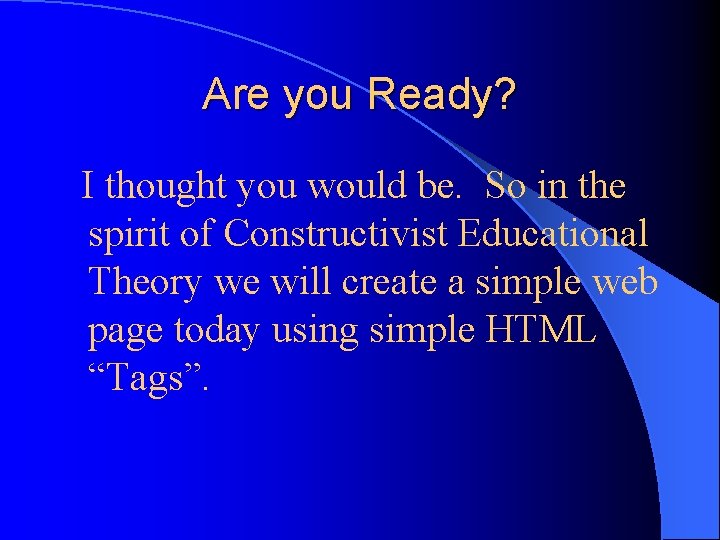 Are you Ready?

I thought you would be.  So in the spirit of Constructivist Educational Theory we will create a simple web page today using simple HTML “Tags”.